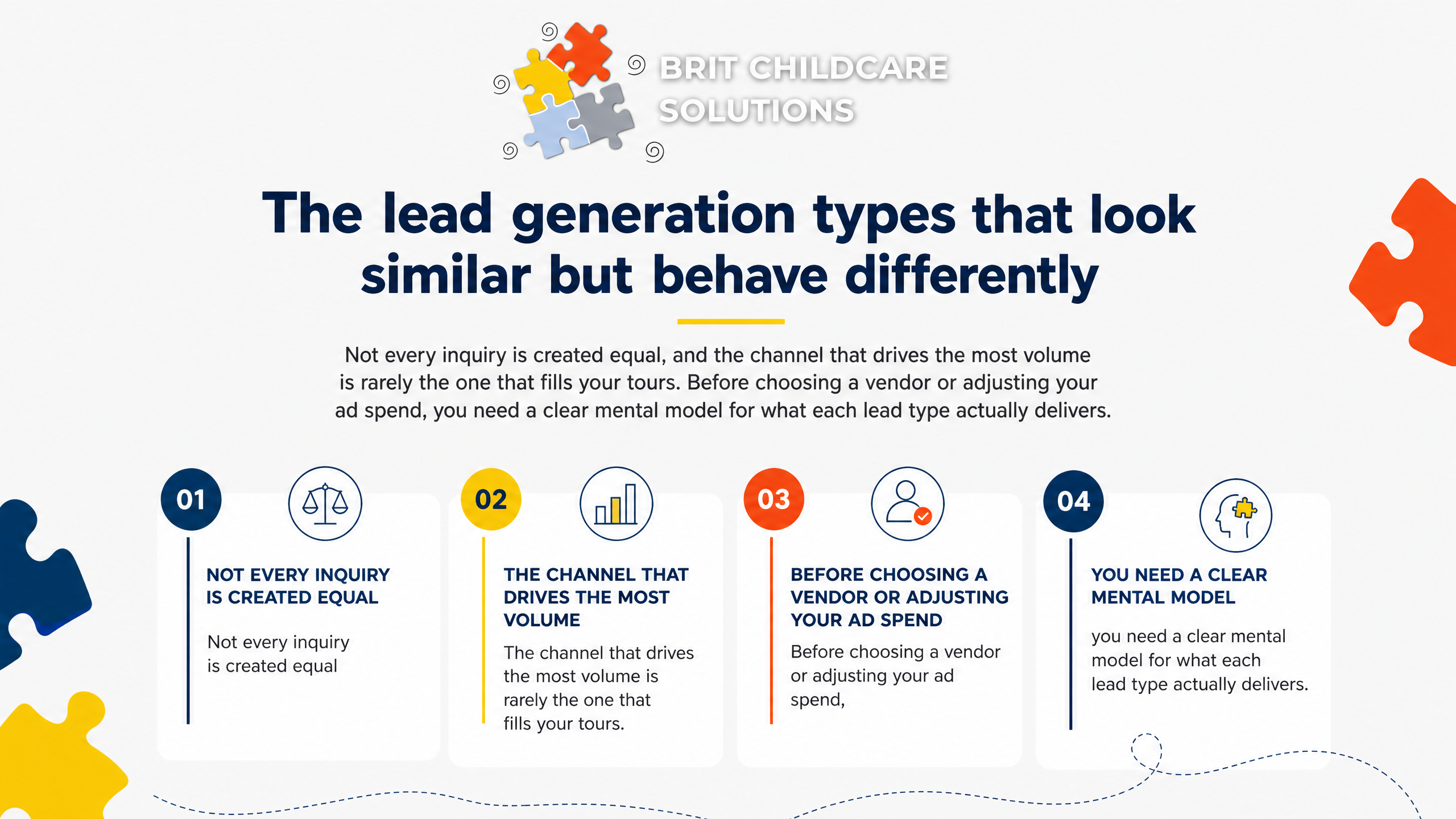 BRIT CHILDCARE
SOLUTIONS

The lead generation types that look similar but behave differently

Not every inquiry is created equal, and the channel that drives the most volume is rarely the one that fills your tours. Before choosing a vendor or adjusting your ad spend, you need a clear mental model for what each lead type actually delivers.

01

NOT EVERY INQUIRY IS CREATED EQUAL

Not every inquiry is created equal

02

THE CHANNEL THAT DRIVES THE MOST VOLUME

The channel that drives the most volume is rarely the one that fills your tours.

03

BEFORE CHOOSING A VENDOR OR ADJUSTING YOUR AD SPEND

Before choosing a vendor or adjusting your ad spend,

04

YOU NEED A CLEAR MENTAL MODEL

you need a clear mental model for what each lead type actually delivers.